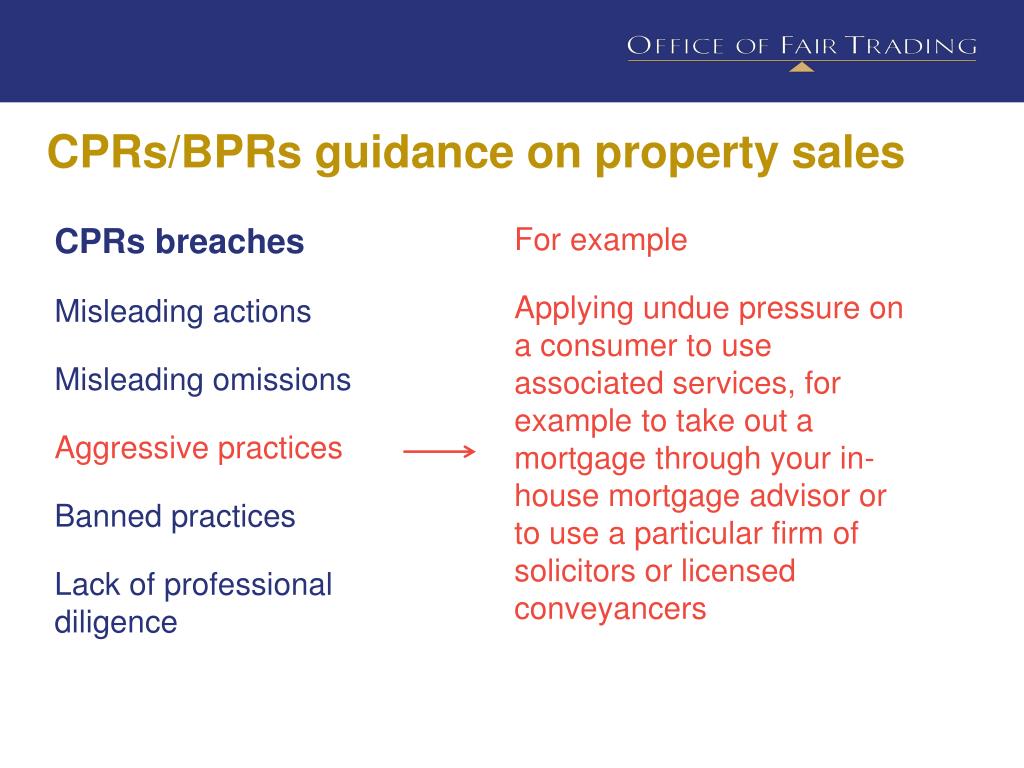 OFFICE OF FAIR TRADING

CPRs/BPRs guidance on property sales

CPRs breaches

Misleading actions

Misleading omissions

Aggressive practices

Banned practices

Lack of professional diligence

For example

Applying undue pressure on a consumer to use associated services, for example to take out a mortgage through your in-house mortgage advisor or to use a particular firm of solicitors or licensed conveyancers